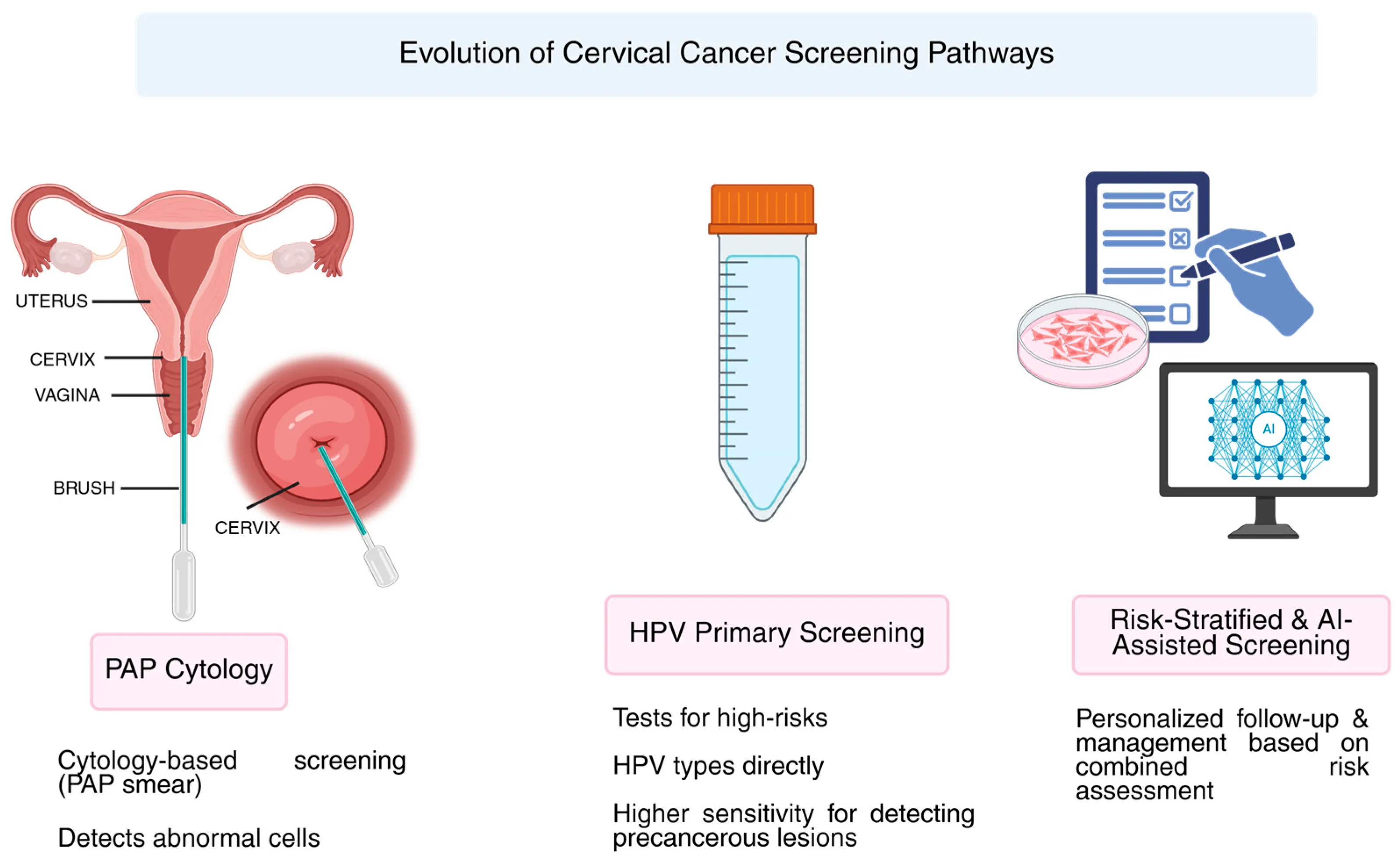 Evolution of Cervical Cancer Screening Pathways

UTERUS

CERVIX

VAGINA

BRUSH

CERVIX

AI

PAP Cytology

Cytology-based screening (PAP smear)

Detects abnormal cells

HPV Primary Screening

Tests for high-risks

HPV types directly

Higher sensitivity for detecting precancerous lesions

Risk-Stratified & AI-Assisted Screening

Personalized follow-up & management based on combined risk assessment